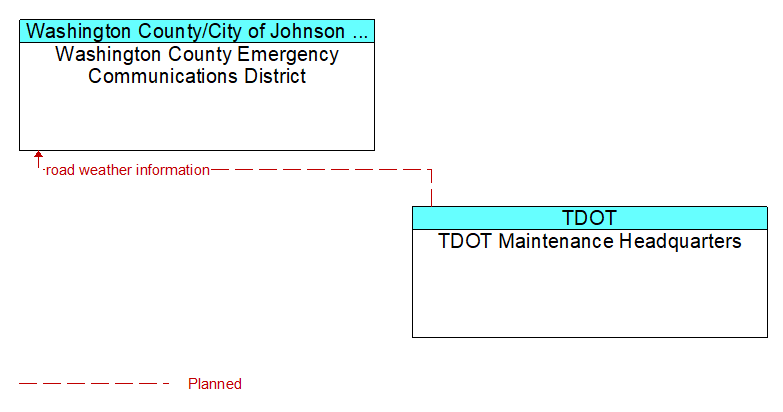 Washington County/City of Johnson ...
Washington County Emergency Communications District

road weather information

TDOT
TDOT Maintenance Headquarters

Planned